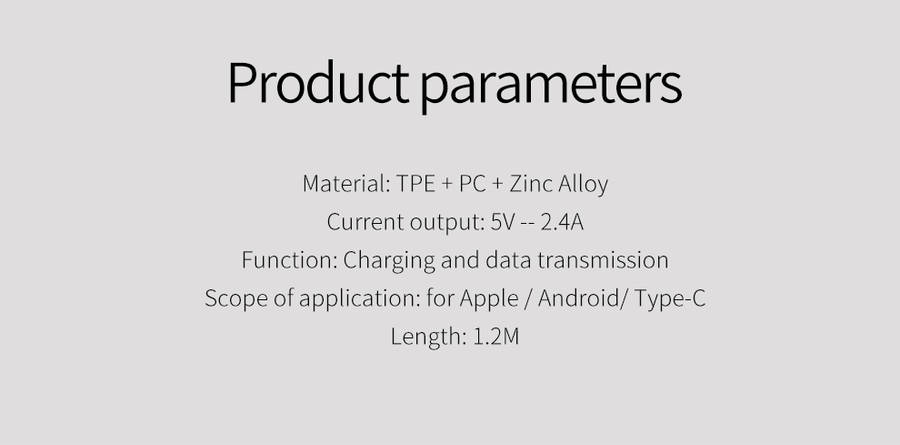 Product parameters

Material: TPE + PC + Zinc Alloy
Current output: 5V -- 2.4A
Function: Charging and data transmission
Scope of application: for Apple / Android/ Type-C
Length: 1.2M